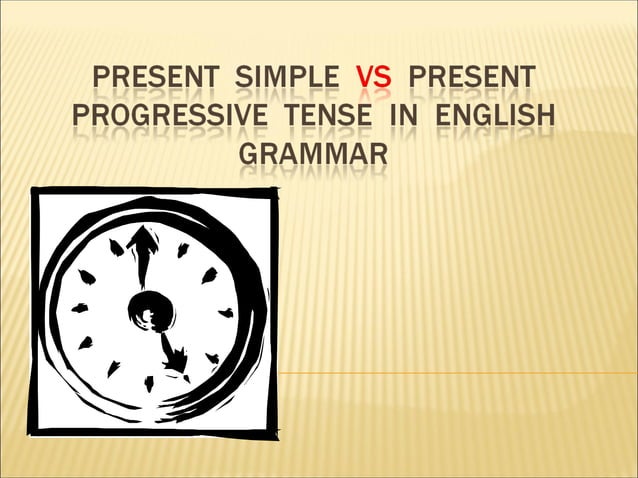 PRESENT SIMPLE VS PRESENT PROGRESSIVE TENSE IN ENGLISH GRAMMAR